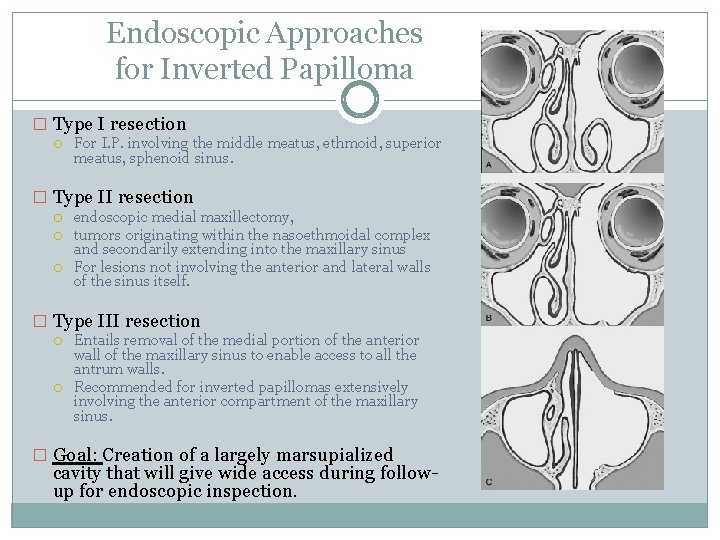 Endoscopic Approaches for Inverted Papilloma

Type I resection
For I.P. involving the middle meatus, ethmoid, superior meatus, sphenoid sinus.

Type II resection
endoscopic medial maxillectomy,
tumors originating within the nasoethmoidal complex and secondarily extending into the maxillary sinus
For lesions not involving the anterior and lateral walls of the sinus itself.

Type III resection
Entails removal of the medial portion of the anterior wall of the maxillary sinus to enable access to all the antrum walls.
Recommended for inverted papillomas extensively involving the anterior compartment of the maxillary sinus.

Goal: Creation of a largely marsupialized cavity that will give wide access during follow-up for endoscopic inspection.

A

B

C